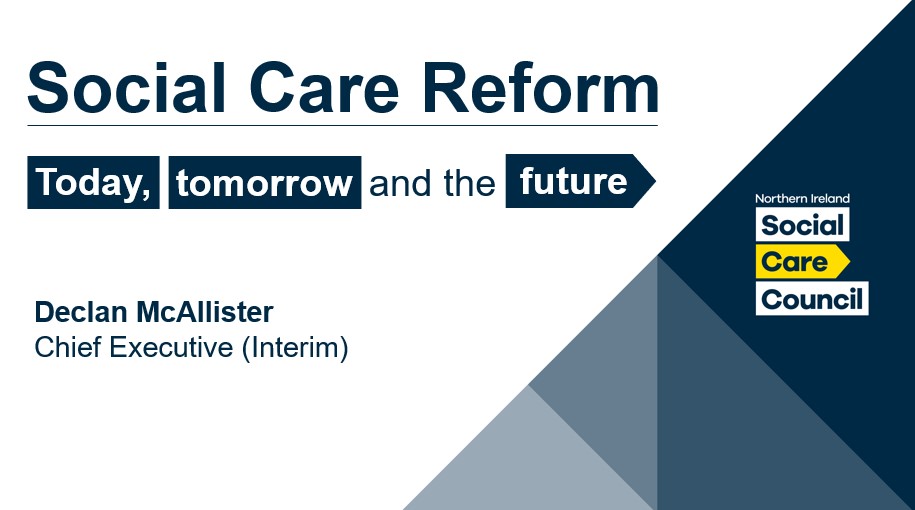 Social Care Reform

Today, tomorrow and the future

Declan McAllister
Chief Executive (Interim)

Northern Ireland
Social
Care
Council